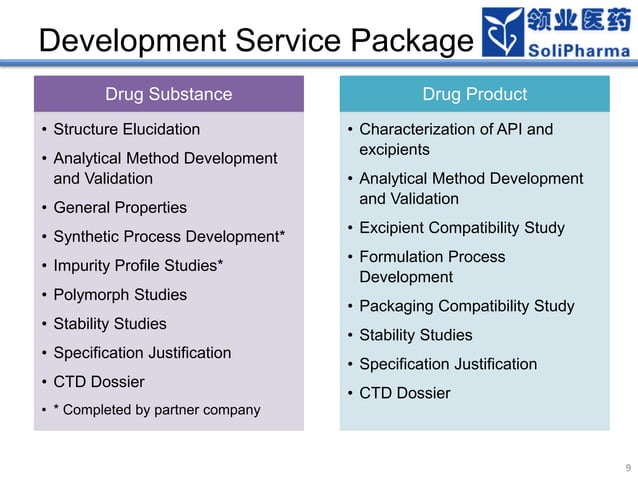 Development Service Package

领业医药
SoliPharma

Drug Substance

• Structure Elucidation
• Analytical Method Development and Validation
• General Properties
• Synthetic Process Development*
• Impurity Profile Studies*
• Polymorph Studies
• Stability Studies
• Specification Justification
• CTD Dossier
• * Completed by partner company

Drug Product

• Characterization of API and excipients
• Analytical Method Development and Validation
• Excipient Compatibility Study
• Formulation Process Development
• Packaging Compatibility Study
• Stability Studies
• Specification Justification
• CTD Dossier

9